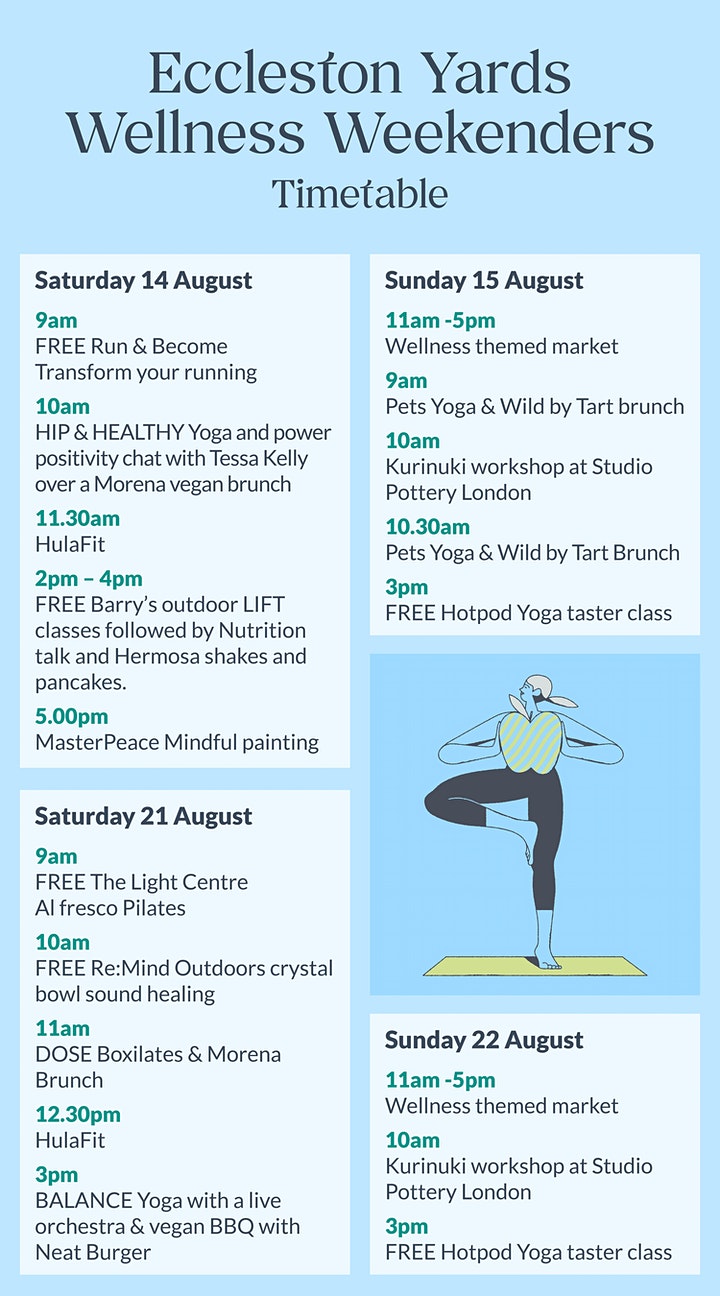 Eccleston Yards Wellness Weekenders
Timetable

Saturday 14 August

9am
FREE Run & Become Transform your running

10am
HIP & HEALTHY Yoga and power positivity chat with Tessa Kelly over a Morena vegan brunch

11.30am
HulaFit

2pm – 4pm
FREE Barry's outdoor LIFT classes followed by Nutrition talk and Hermosa shakes and pancakes.

5.00pm
MasterPeace Mindful painting

Saturday 21 August

9am
FREE The Light Centre Al fresco Pilates

10am
FREE Re:Mind Outdoors crystal bowl sound healing

11am
DOSE Boxilates & Morena Brunch

12.30pm
HulaFit

3pm
BALANCE Yoga with a live orchestra & vegan BBQ with Neat Burger

Sunday 15 August

11am -5pm
Wellness themed market

9am
Pets Yoga & Wild by Tart brunch

10am
Kurinuki workshop at Studio Pottery London

10.30am
Pets Yoga & Wild by Tart Brunch

3pm
FREE Hotpod Yoga taster class

Sunday 22 August

11am -5pm
Wellness themed market

10am
Kurinuki workshop at Studio Pottery London

3pm
FREE Hotpod Yoga taster class